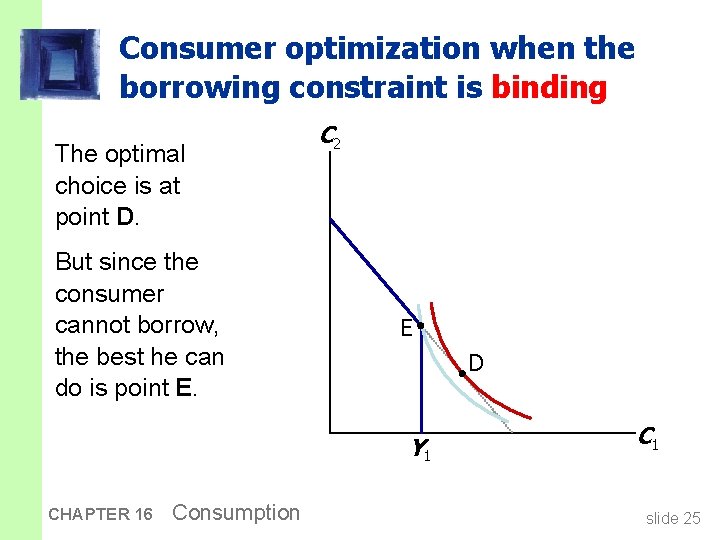 Consumer optimization when the borrowing constraint is binding

The optimal choice is at point D.

But since the consumer cannot borrow, the best he can do is point E.

$C_2$

E

D

$Y_1$

$C_1$

CHAPTER 16 Consumption

slide 25